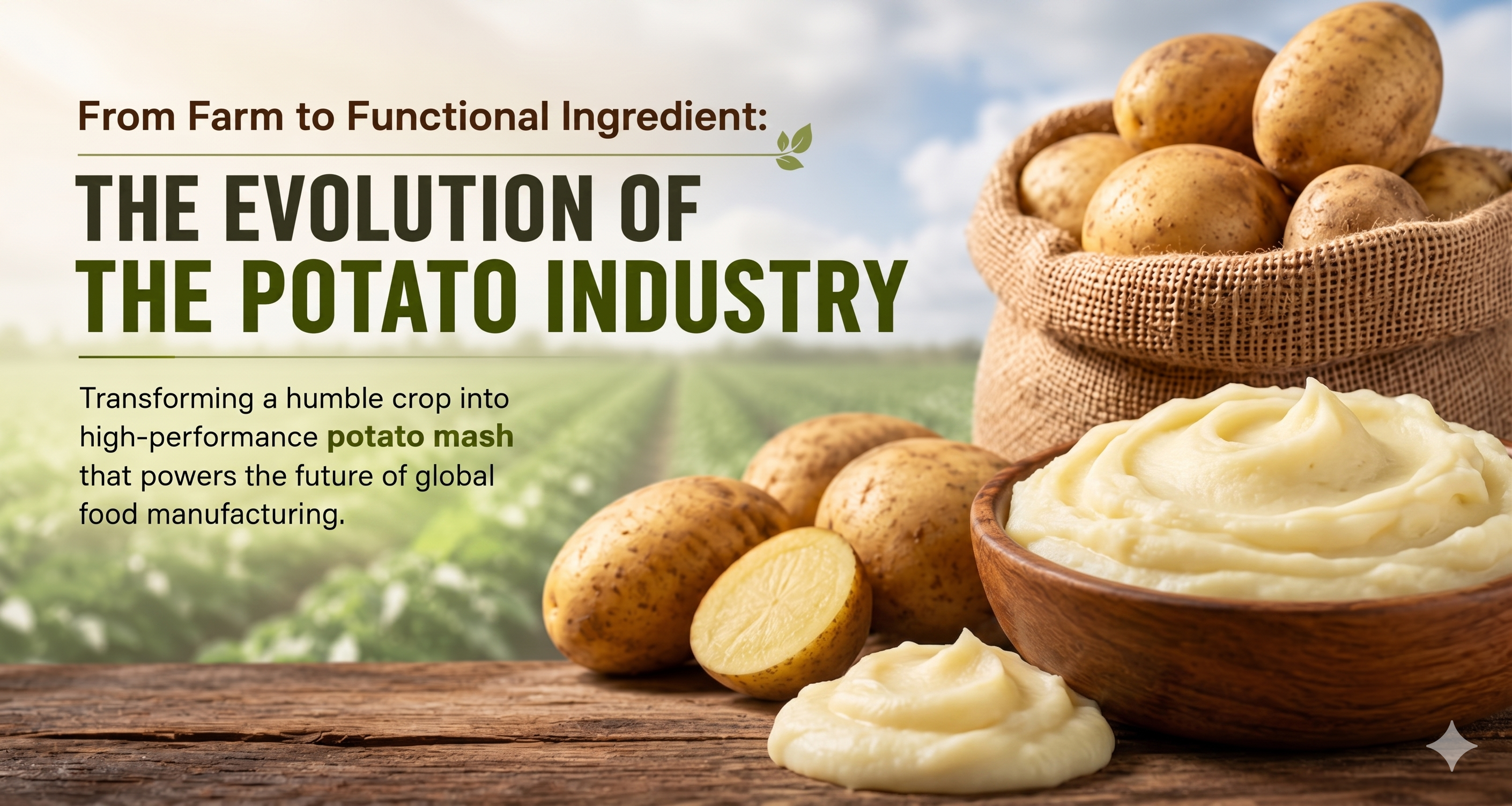 From Farm to Functional Ingredient:

THE EVOLUTION OF
THE POTATO INDUSTRY

Transforming a humble crop into high-performance potato mash that powers the future of global food manufacturing.